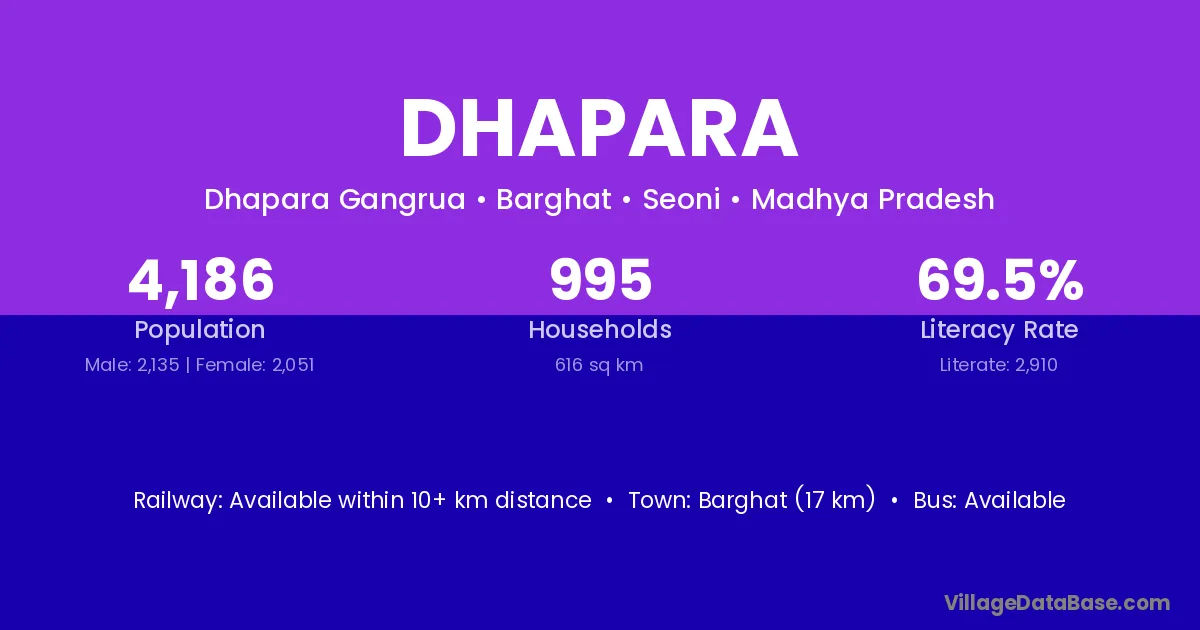 DHAPARA

Dhapara Gangrua • Barghat • Seoni • Madhya Pradesh

4,186
Population
Male: 2,135 | Female: 2,051

995
Households
616 sq km

69.5%
Literacy Rate
Literate: 2,910

Railway: Available within 10+ km distance • Town: Barghat (17 km) • Bus: Available

VillageDataBase.com